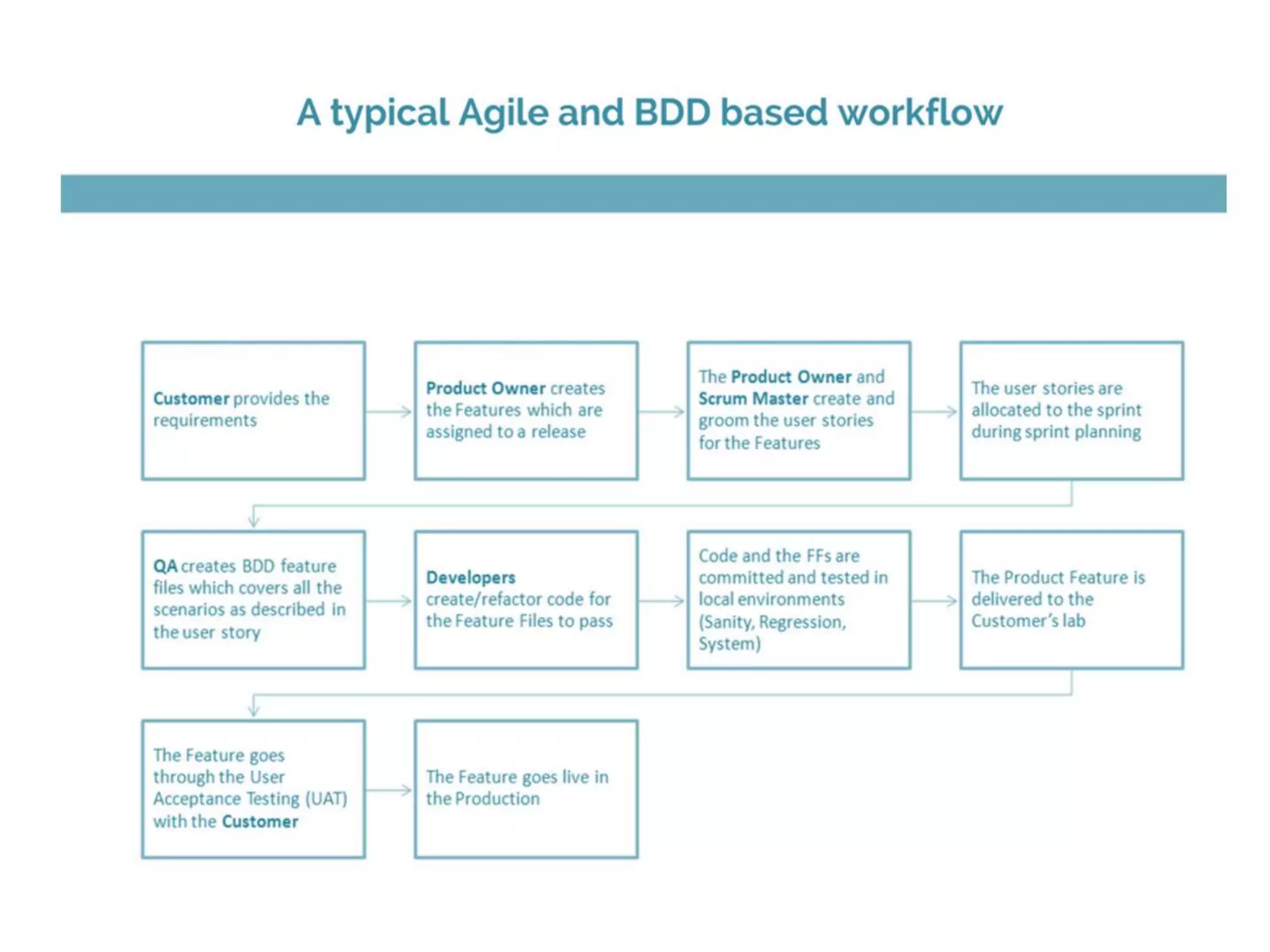 A typical Agile and BDD based workflow

Customer provides the requirements

Product Owner creates the Features which are assigned to a release

The Product Owner and Scrum Master create and groom the user stories for the Features

The user stories are allocated to the sprint during sprint planning

QA creates BDD feature files which covers all the scenarios as described in the user story

Developers create/refactor code for the Feature Files to pass

Code and the FFs are committed and tested in local environments (Sanity, Regression, System)

The Product Feature is delivered to the Customer's lab

The Feature goes through the User Acceptance Testing (UAT) with the Customer

The Feature goes live in the Production